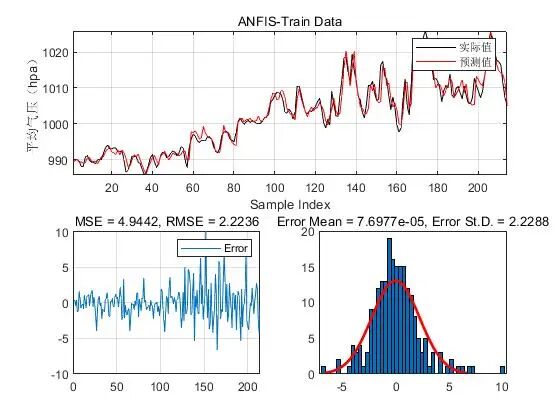 ANFIS-Train Data

实际值
预测值

平均气压（hpa）

1020
1010
1000
990

20 40 60 80 100 120 140 160 180 200

Sample Index

MSE = 4.9442, RMSE = 2.2236

Error

10
5
0
-5
-10

0 50 100 150 200

Error Mean = 7.6977e-05, Error St.D. = 2.2288

20
15
10
5
0

-5 0 5 10